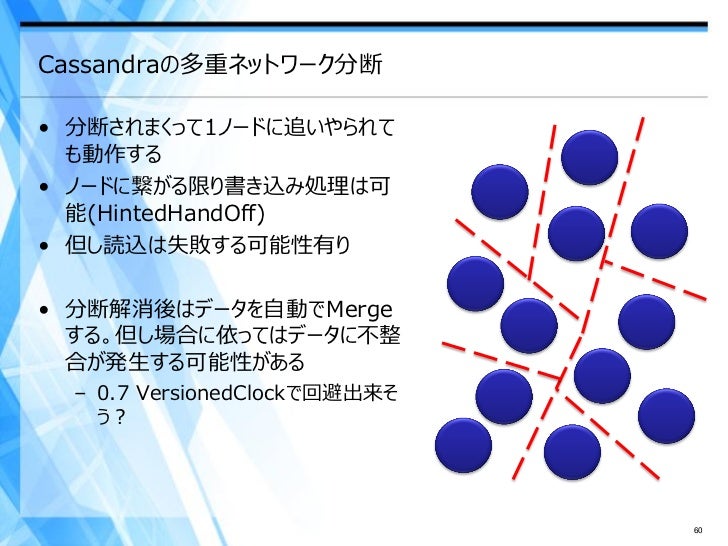 Cassandraの多重ネットワーク分断

• 分断されまくって1ノードに追いやられても動作する
• ノードに繋がる限り書き込み処理は可能(HintedHandOff)
• 但し読込は失敗する可能性有り

• 分断解消後はデータを自動でMergeする。但し場合に依ってはデータに不整合が発生する可能性がある
– 0.7 VersionedClockで回避出来そう？

60